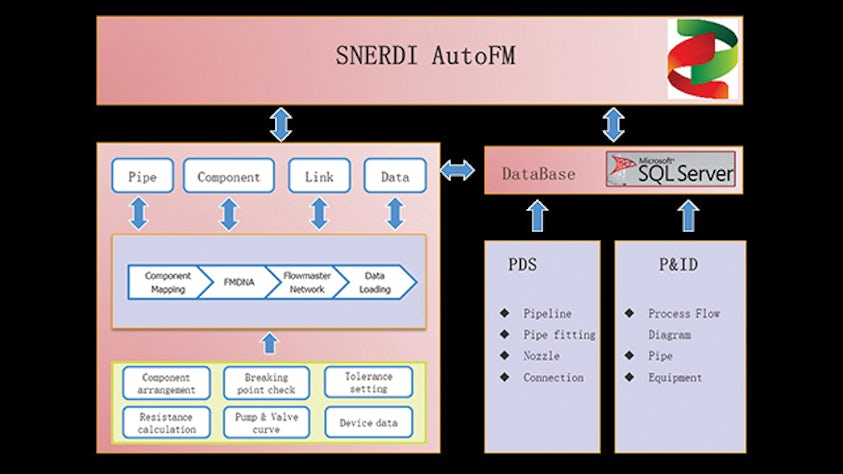 SNERDI AutoFM

Pipe
Component
Link
Data

Component Mapping
FMDNA
Flowmaster Network
Data Loading

Component arrangement
Breaking point check
Tolerance setting
Resistance calculation
Pump & Valve curve
Device data

DataBase
Microsoft SQL Server

PDS
◆ Pipeline
◆ Pipe fitting
◆ Nozzle
◆ Connection

P&ID
◆ Process Flow Diagram
◆ Pipe
◆ Equipment